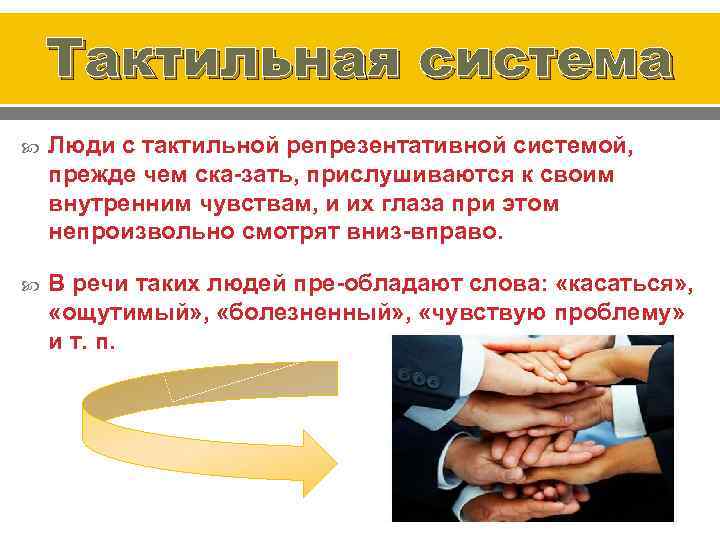 Тактильная система

Люди с тактильной репрезентативной системой, прежде чем ска-зать, прислушиваются к своим внутренним чувствам, и их глаза при этом непроизвольно смотрят вниз-вправо.

В речи таких людей пре-обладают слова: «касаться», «ощутимый», «болезненный», «чувствую проблему» и т. п.